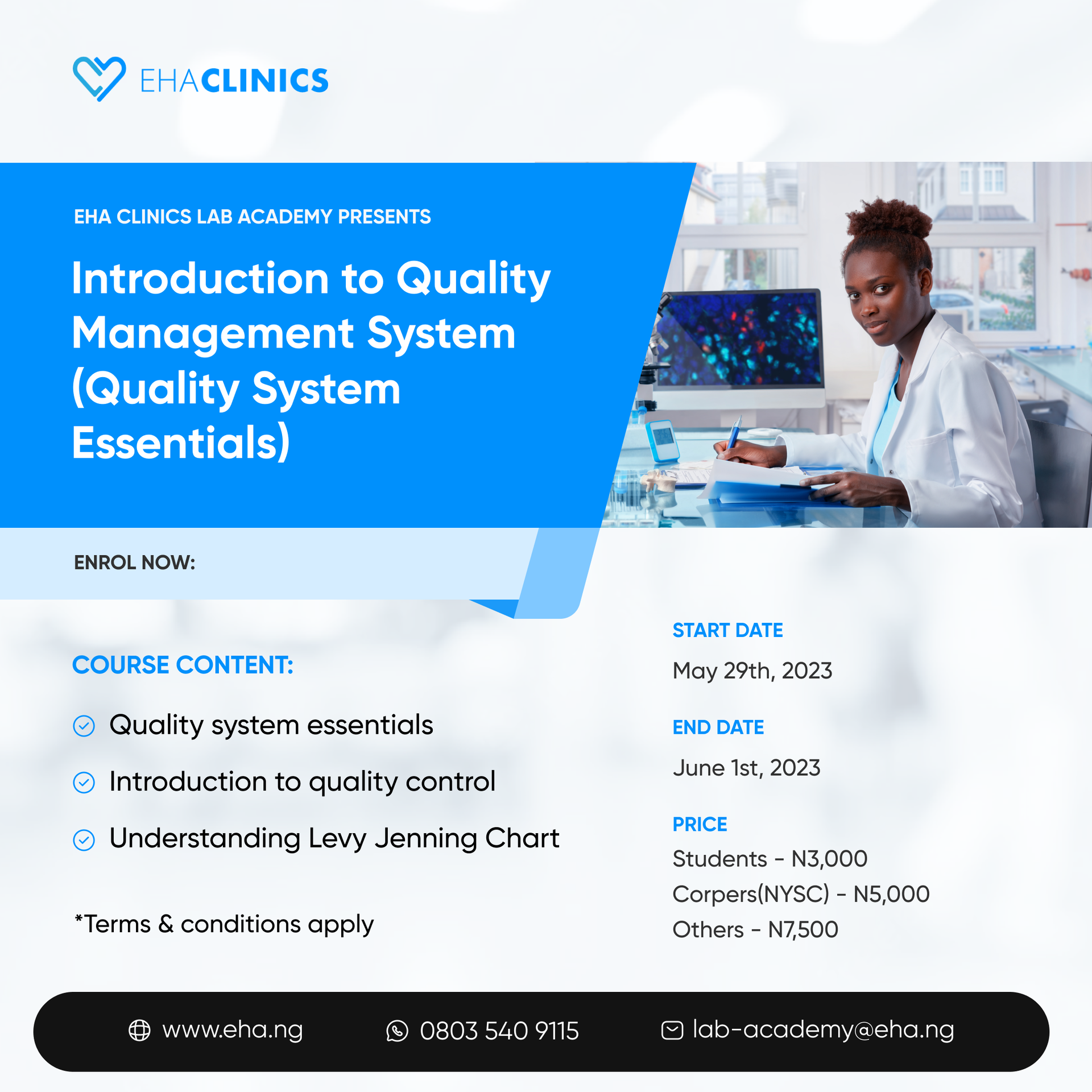 EHACLINICS

EHA CLINICS LAB ACADEMY PRESENTS

Introduction to Quality Management System (Quality System Essentials)

ENROL NOW:

COURSE CONTENT:

Quality system essentials

Introduction to quality control

Understanding Levy Jenning Chart

*Terms & conditions apply

START DATE
May 29th, 2023

END DATE
June 1st, 2023

PRICE
Students - N3,000
Corpers(NYSC) - N5,000
Others - N7,500

www.eha.ng
0803 540 9115
lab-academy@eha.ng